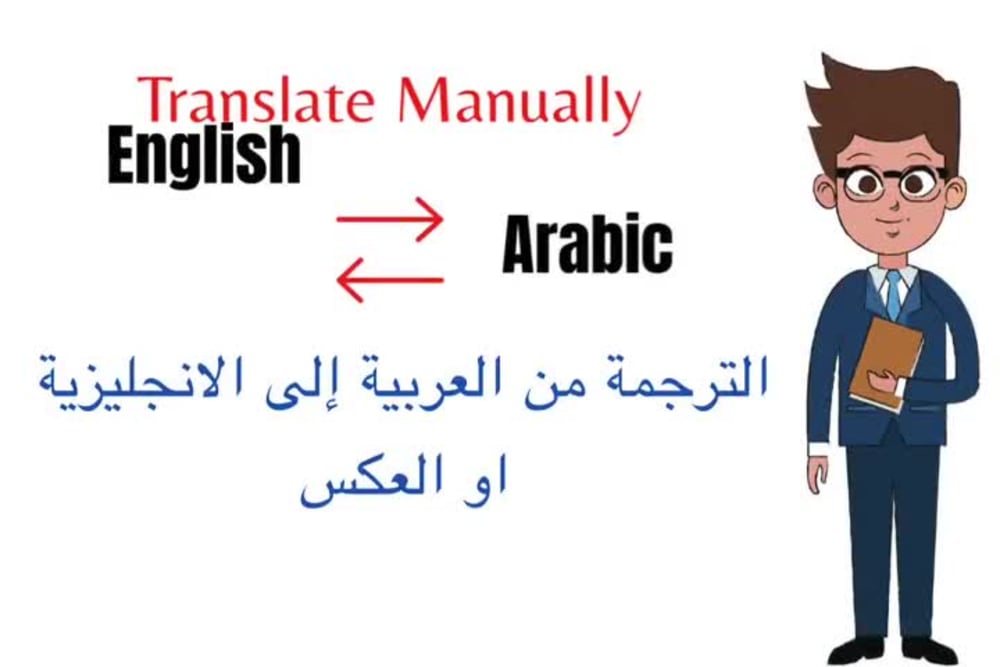 Translate Manually

English

Arabic

الترجمة من العربية إلى الانجليزية او العكس